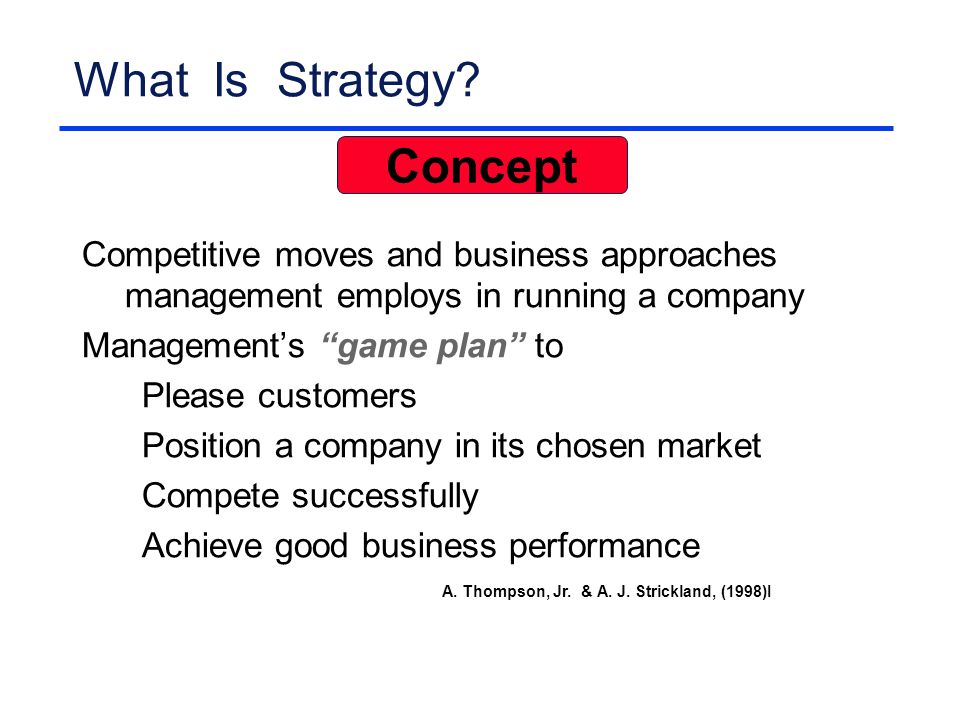 What Is Strategy?

Concept

Competitive moves and business approaches management employs in running a company

Management's "game plan" to

Please customers

Position a company in its chosen market

Compete successfully

Achieve good business performance

A. Thompson, Jr. & A. J. Strickland, (1998)l